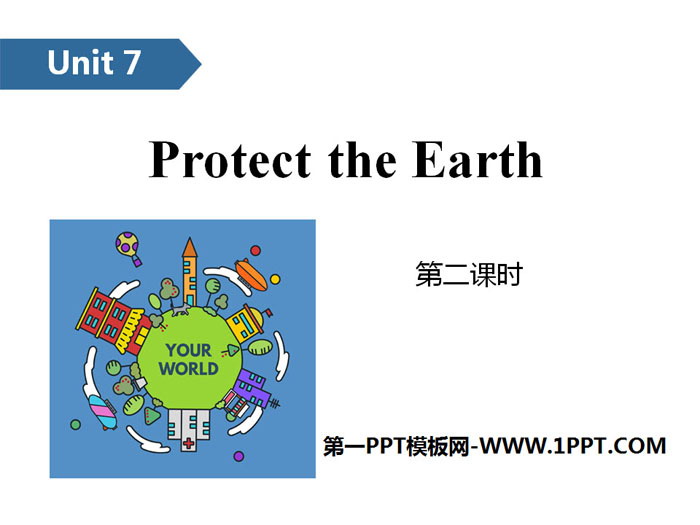 Unit 7

Protect the Earth

YOUR WORLD

第二课时

第一PPT模板网-WWW.1PPT.COM